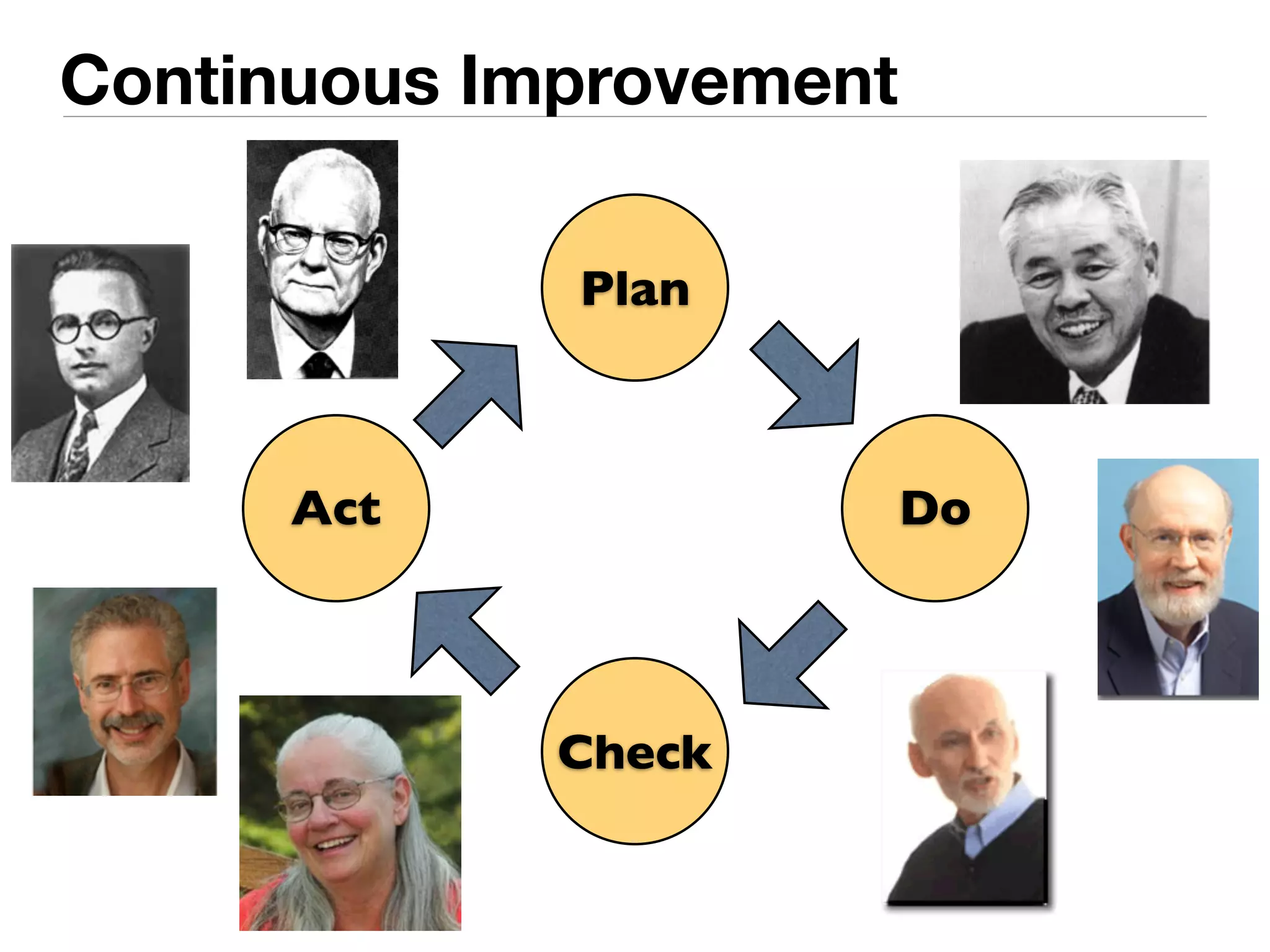 Continuous Improvement

Plan

Do

Check

Act